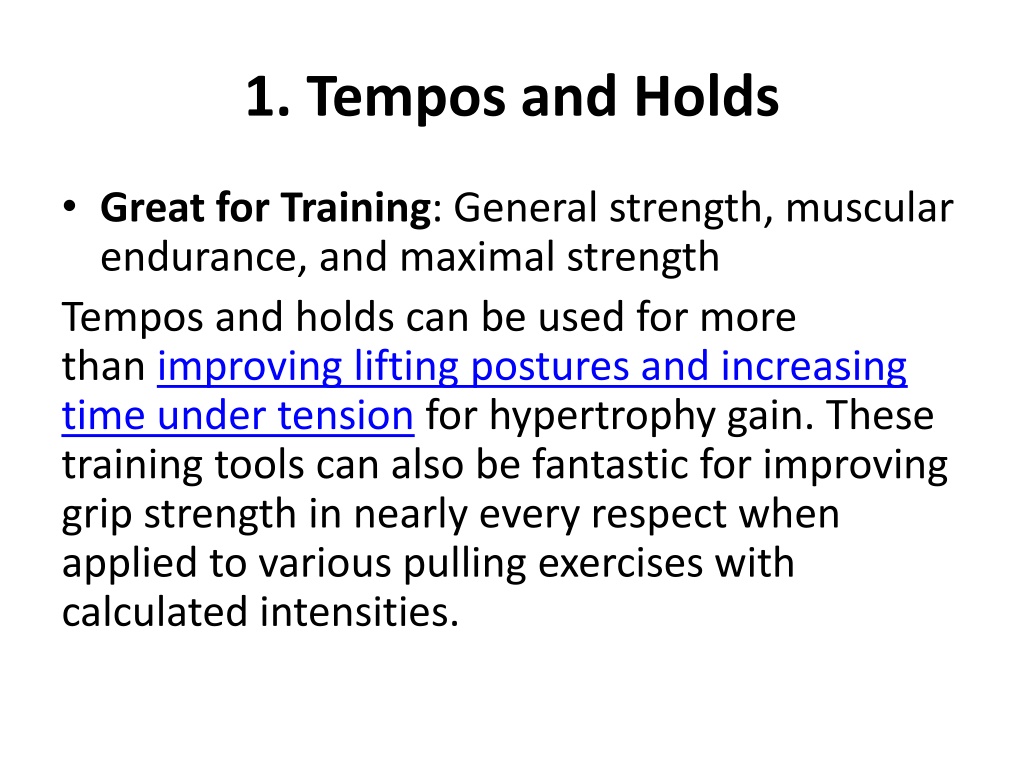 1. Tempos and Holds

• Great for Training: General strength, muscular endurance, and maximal strength

Tempos and holds can be used for more than improving lifting postures and increasing time under tension for hypertrophy gain. These training tools can also be fantastic for improving grip strength in nearly every respect when applied to various pulling exercises with calculated intensities.